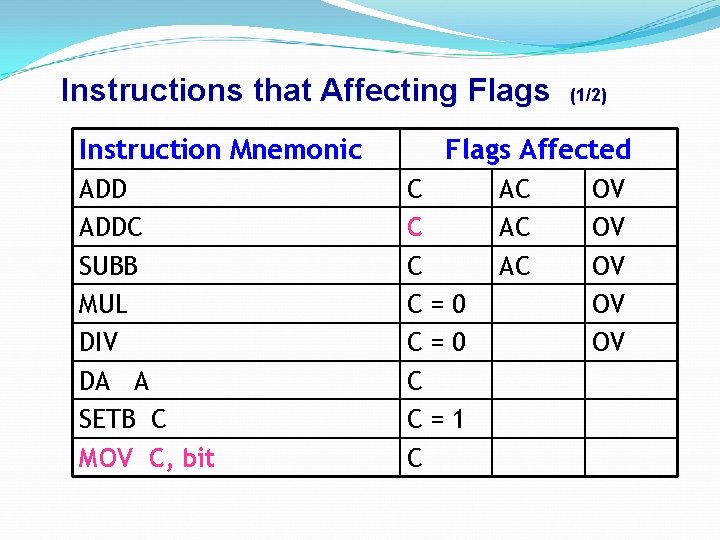 Instructions that Affecting Flags (1/2)

| Instruction Mnemonic | Flags Affected | | |
|---|---|---|---|
| ADD | C | AC | OV |
| ADDC | C | AC | OV |
| SUBB | C | AC | OV |
| MUL | C = 0 | | OV |
| DIV | C = 0 | | OV |
| DA A | C | | |
| SETB C | C = 1 | | |
| MOV C, bit | C | | |